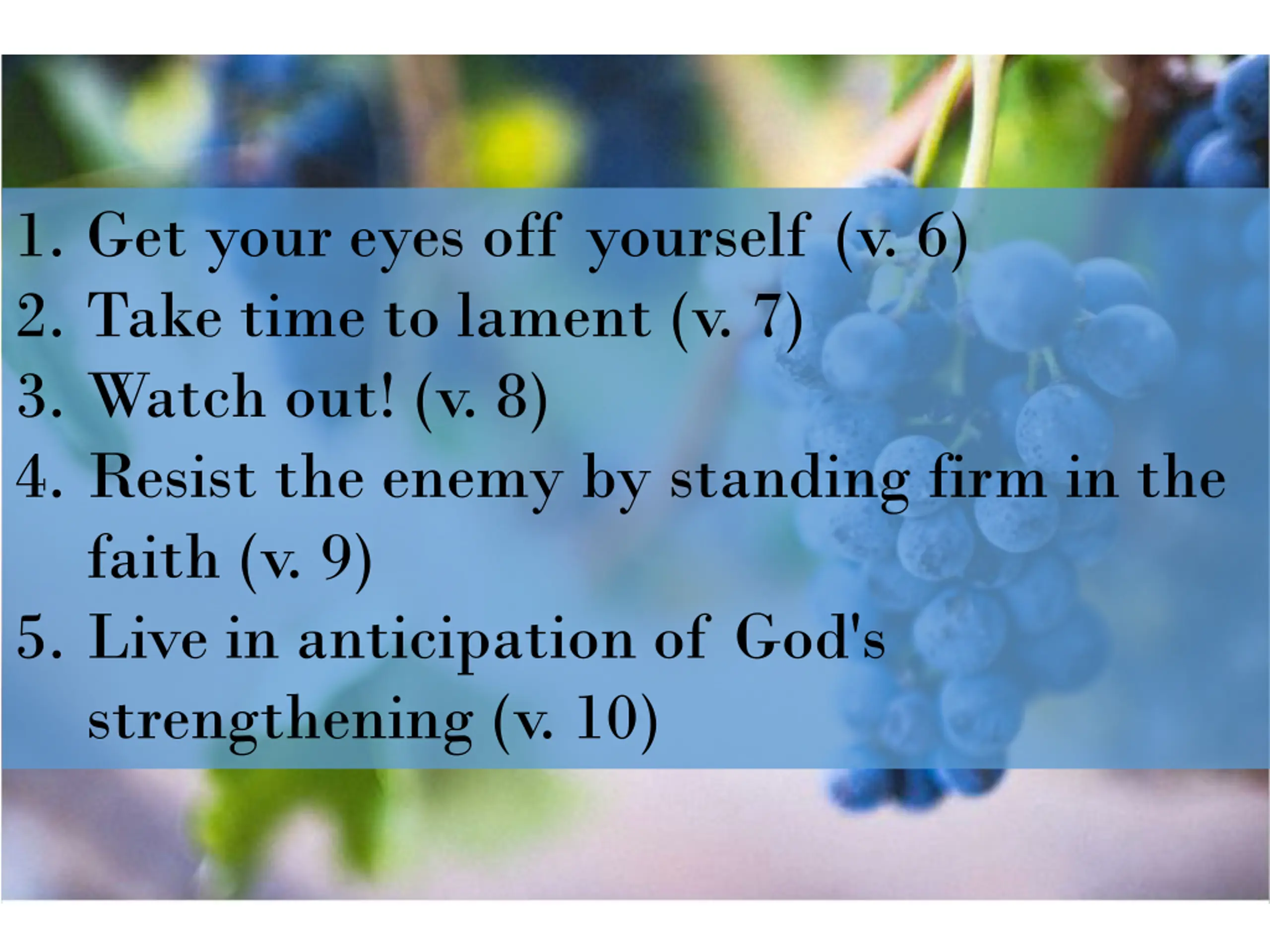 1. Get your eyes off yourself (v. 6)
2. Take time to lament (v. 7)
3. Watch out! (v. 8)
4. Resist the enemy by standing firm in the faith (v. 9)
5. Live in anticipation of God's strengthening (v. 10)